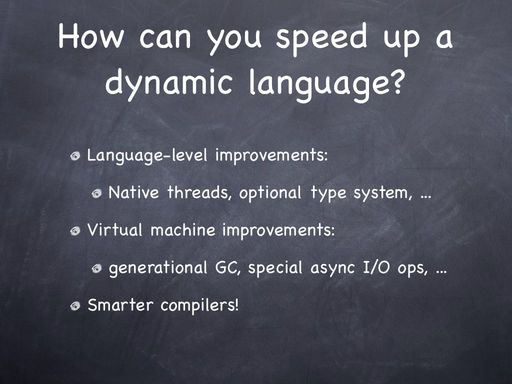 How can you speed up a dynamic language?

Language-level improvements:

Native threads, optional type system, ...

Virtual machine improvements:

generational GC, special async I/O ops, ...

Smarter compilers!